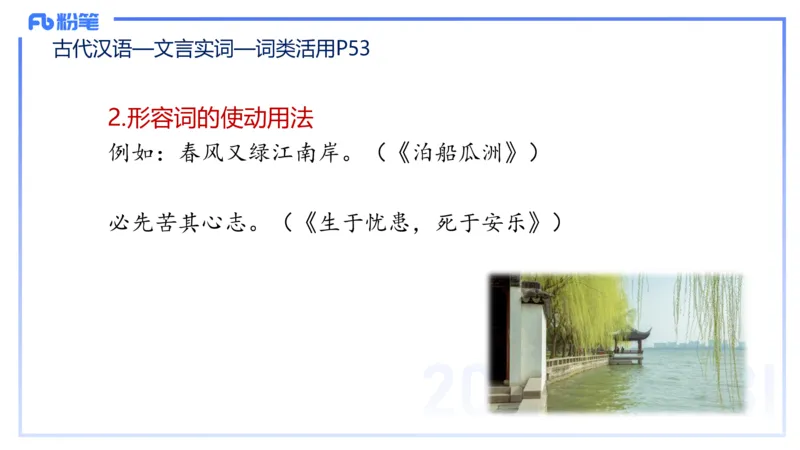 Fb 粉笔

古代汉语—文言实词—词类活用P53

2.形容词的使动用法

例如：春风又绿江南岸。（《泊船瓜洲》）

必先苦其心志。（《生于忧患，死于安乐》）